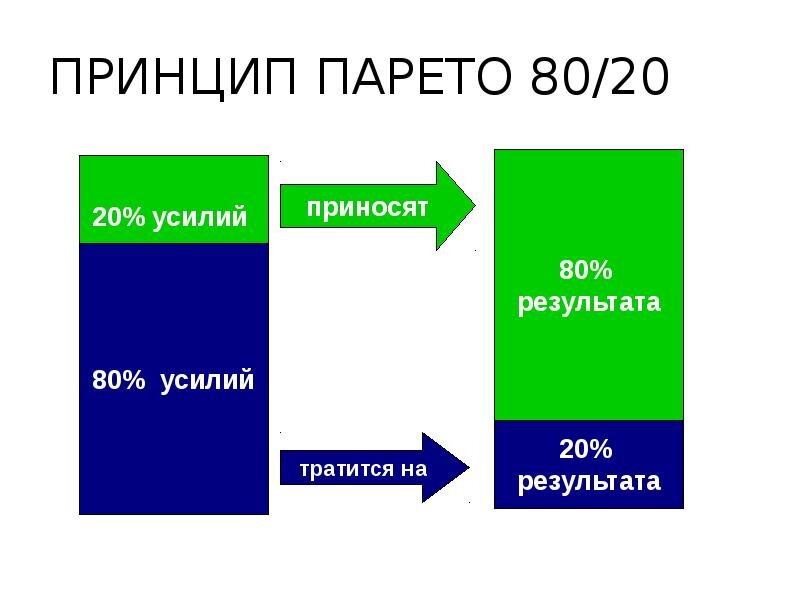 ПРИНЦИП ПАРЕТО 80/20

20% усилий

приносят

80% результата

80% усилий

тратится на

20% результата